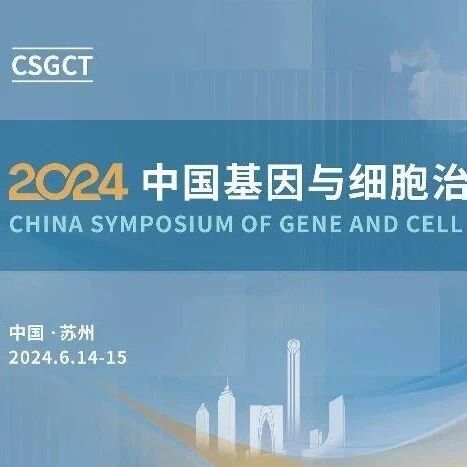 CSGCT

2024 中国基因与细胞治
CHINA SYMPOSIUM OF GENE AND CELL

中国 · 苏州
2024.6.14-15